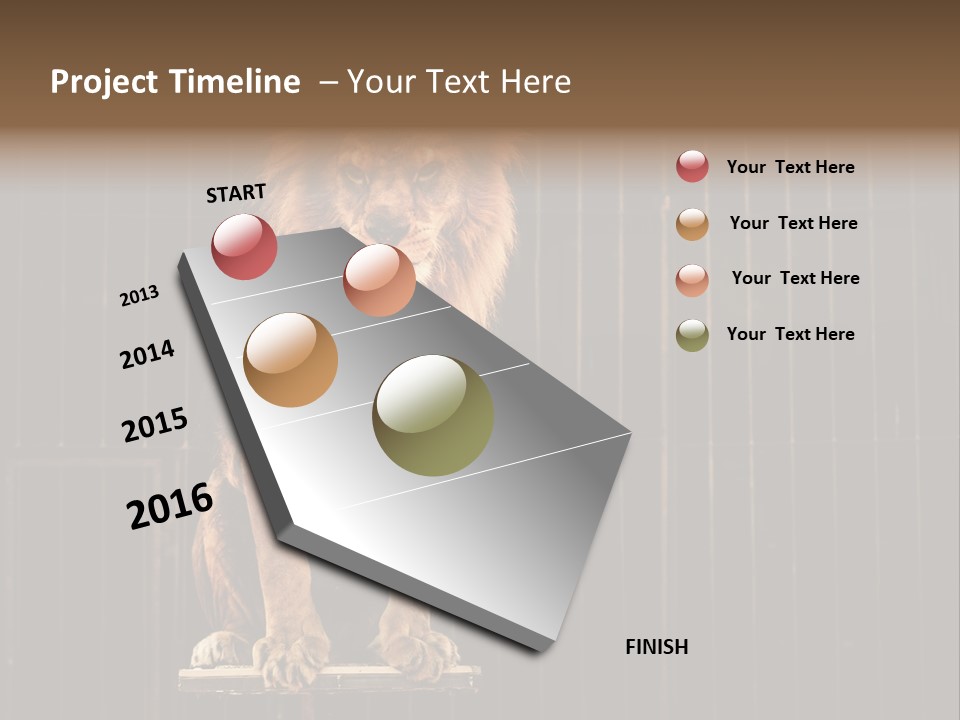 Project Timeline – Your Text Here

START

2013

2014

2015

2016

FINISH

Your Text Here

Your Text Here

Your Text Here

Your Text Here